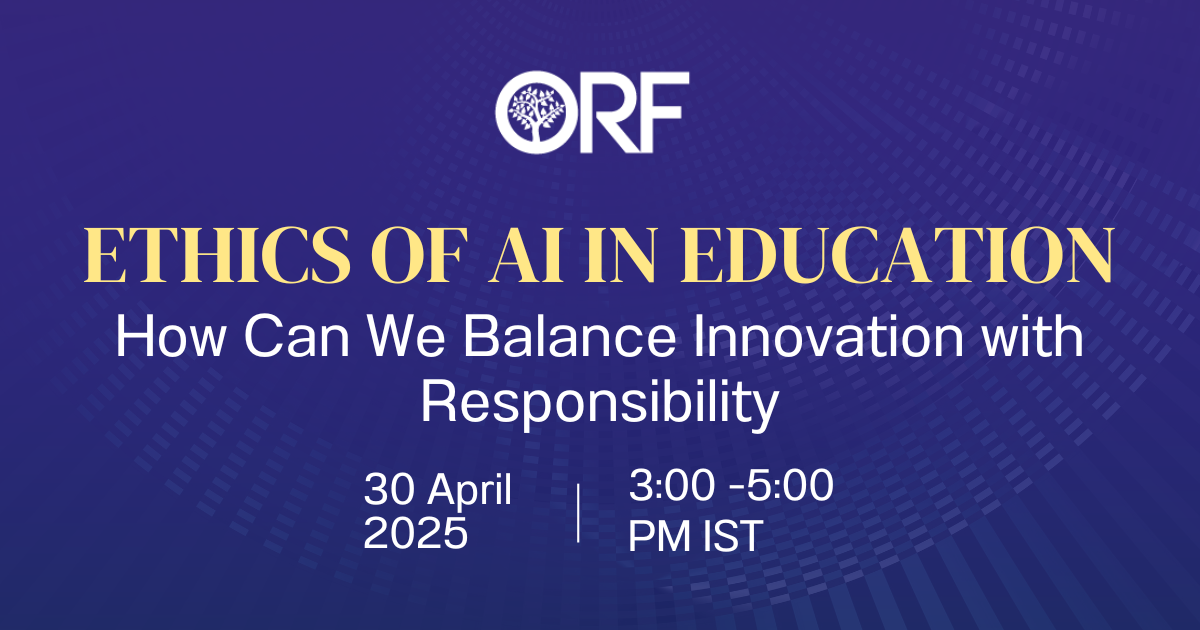 ORF

ETHICS OF AI IN EDUCATION

How Can We Balance Innovation with Responsibility

30 April 2025 | 3:00 -5:00 PM IST